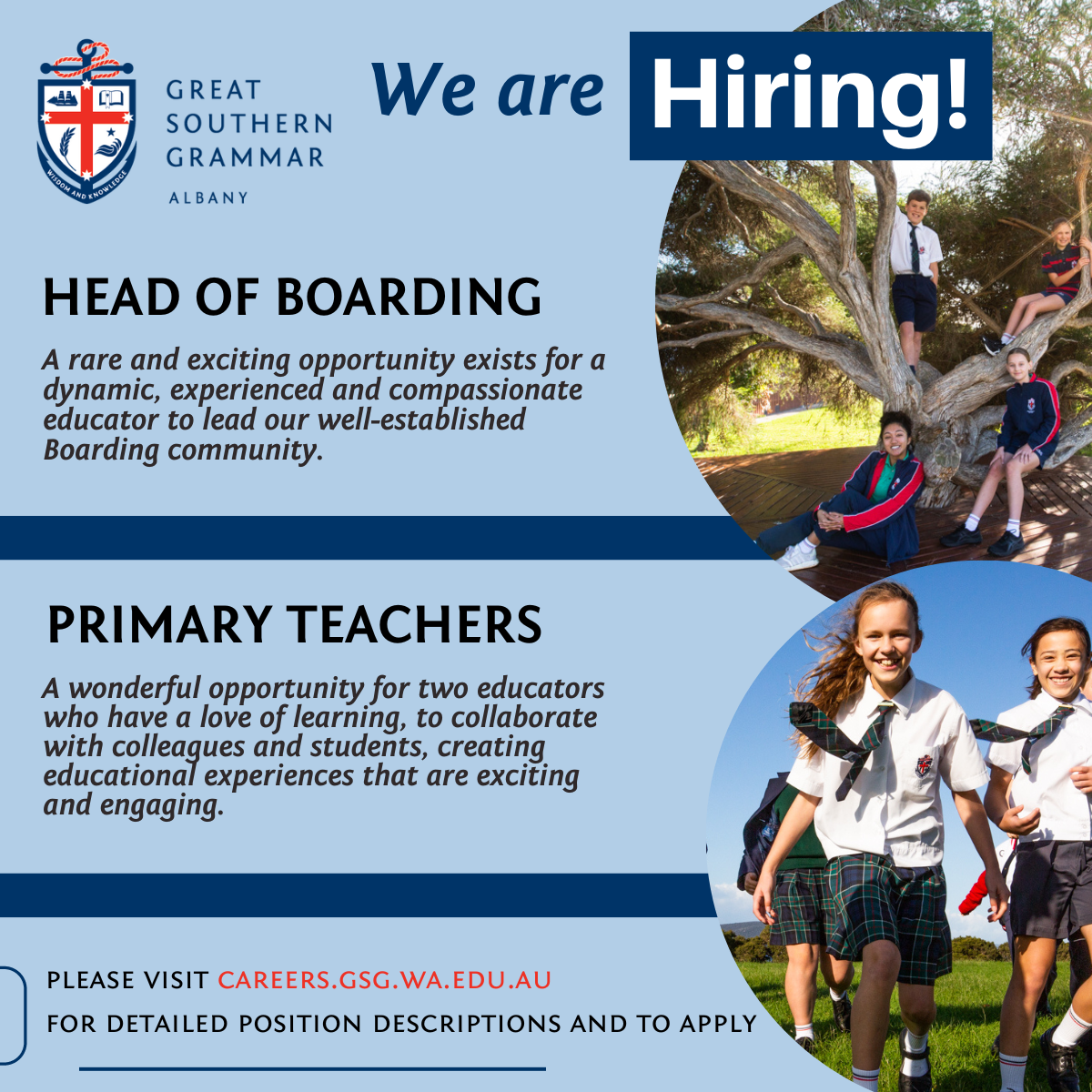 WISDOM AND KNOWLEDGE

GREAT SOUTHERN GRAMMAR
ALBANY

We are Hiring!

HEAD OF BOARDING

A rare and exciting opportunity exists for a dynamic, experienced and compassionate educator to lead our well-established Boarding community.

PRIMARY TEACHERS

A wonderful opportunity for two educators who have a love of learning, to collaborate with colleagues and students, creating educational experiences that are exciting and engaging.

PLEASE VISIT CAREERS.GSG.WA.EDU.AU
FOR DETAILED POSITION DESCRIPTIONS AND TO APPLY